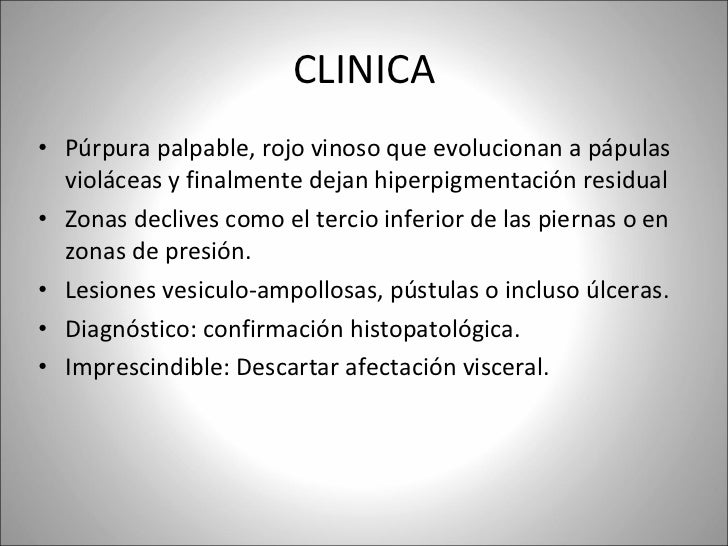 CLINICA

• Púrpura palpable, rojo vinoso que evolucionan a pápulas violáceas y finalmente dejan hiperpigmentación residual
• Zonas declives como el tercio inferior de las piernas o en zonas de presión.
• Lesiones vesiculo-ampollosas, pústulas o incluso úlceras.
• Diagnóstico: confirmación histopatológica.
• Imprescindible: Descartar afectación visceral.